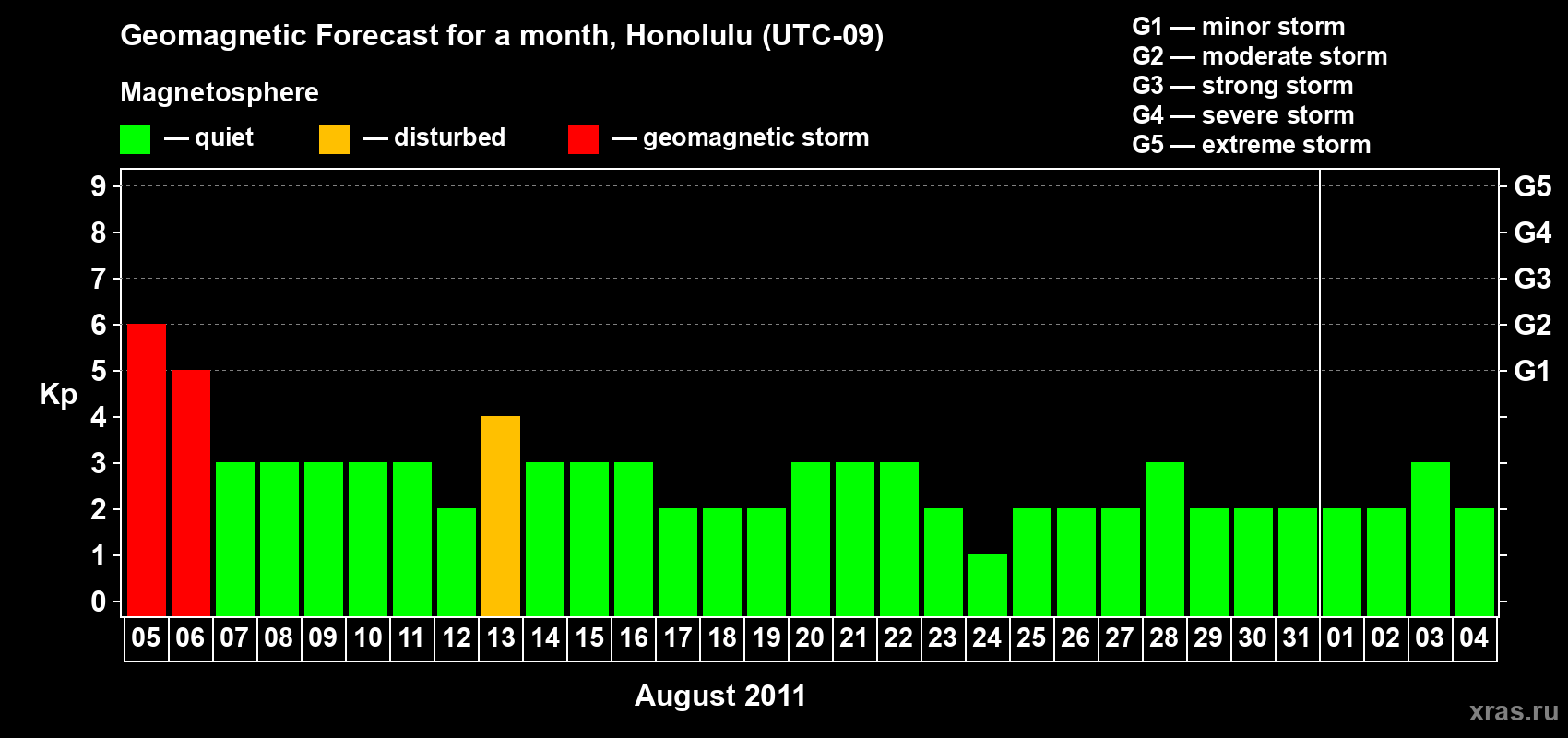 Geomagnetic Forecast for a month, Honolulu (UTC-09)

Magnetosphere

— quiet — disturbed — geomagnetic storm

G1 — minor storm
G2 — moderate storm
G3 — strong storm
G4 — severe storm
G5 — extreme storm

Kp

9
8
7
6
5
4
3
2
1
0

G5
G4
G3
G2
G1

05 06 07 08 09 10 11 12 13 14 15 16 17 18 19 20 21 22 23 24 25 26 27 28 29 30 31 01 02 03 04

August 2011

xras.ru